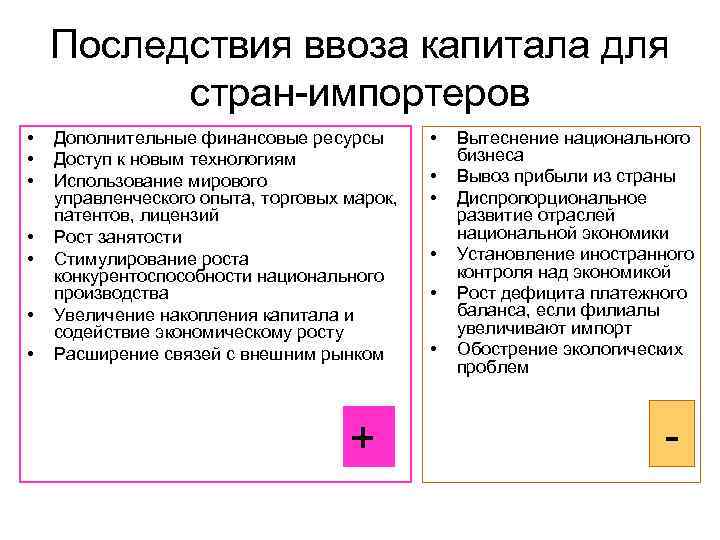 Последствия ввоза капитала для стран-импортеров

• Дополнительные финансовые ресурсы
• Доступ к новым технологиям
• Использование мирового управленческого опыта, торговых марок, патентов, лицензий
• Рост занятости
• Стимулирование роста конкурентоспособности национального производства
• Увеличение накопления капитала и содействие экономическому росту
• Расширение связей с внешним рынком

+

• Вытеснение национального бизнеса
• Вывоз прибыли из страны
• Диспропорциональное развитие отраслей национальной экономики
• Установление иностранного контроля над экономикой
• Рост дефицита платежного баланса, если филиалы увеличивают импорт
• Обострение экологических проблем

-